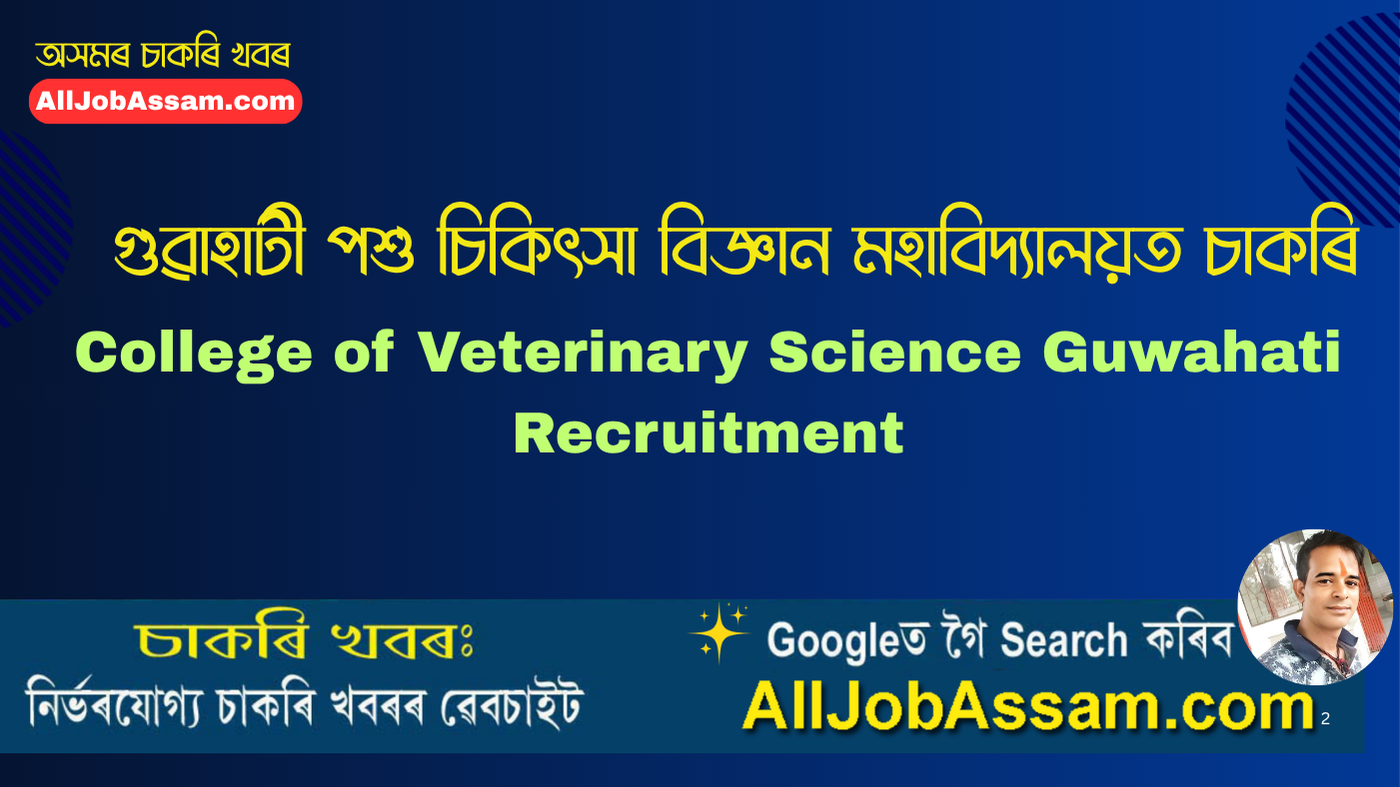 অসমৰ চাকৰি খবৰ
AllJobAssam.com

গুৱাহাটী পশু চিকিৎসা বিজ্ঞান মহাবিদ্যালয়ত চাকৰি
College of Veterinary Science Guwahati Recruitment

চাকৰি খবৰঃ
নিৰ্ভৰযোগ্য চাকৰি খবৰৰ ৱেবচাইট

Googleত গৈ Search কৰিব
AllJobAssam.com 2